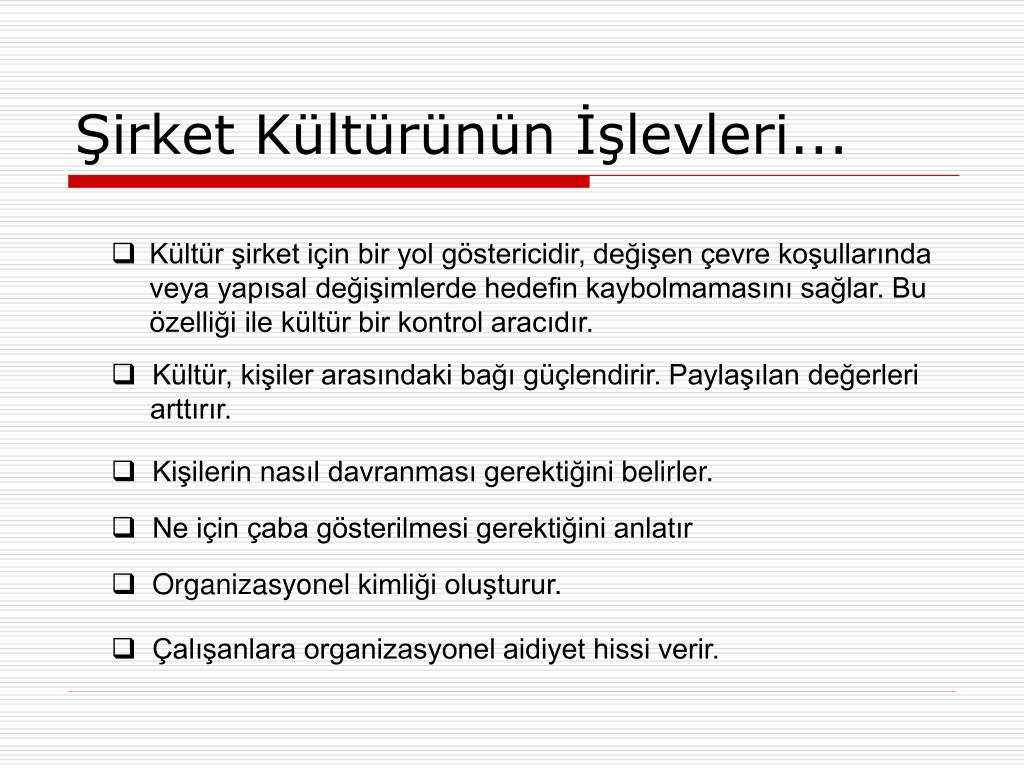 Şirket Kültürünün İşlevleri...

❑ Kültür şirket için bir yol göstericidir, değişen çevre koşullarında veya yapısal değişimlerde hedefin kaybolmamasını sağlar. Bu özelliği ile kültür bir kontrol aracıdır.

❑ Kültür, kişiler arasındaki bağı güçlendirir. Paylaşılan değerleri arttırır.

❑ Kişilerin nasıl davranması gerektiğini belirler.

❑ Ne için çaba gösterilmesi gerektiğini anlatır

❑ Organizasyonel kimliği oluşturur.

❑ Çalışanlara organizasyonel aidiyet hissi verir.